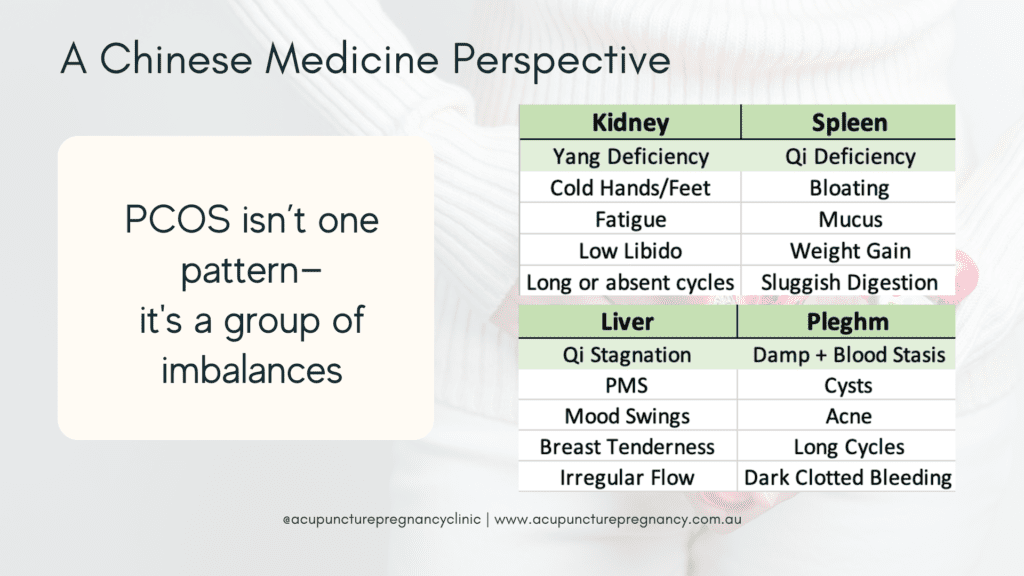 A Chinese Medicine Perspective

PCOS isn't one pattern– it's a group of imbalances

| Kidney | Spleen |
|---|---|
| Yang Deficiency | Qi Deficiency |
| Cold Hands/Feet | Bloating |
| Fatigue | Mucus |
| Low Libido | Weight Gain |
| Long or absent cycles | Sluggish Digestion |

| Liver | Pleghm |
|---|---|
| Qi Stagnation | Damp + Blood Stasis |
| PMS | Cysts |
| Mood Swings | Acne |
| Breast Tenderness | Long Cycles |
| Irregular Flow | Dark Clotted Bleeding |

@acupuncturepregnancyclinic | www.acupuncturepregnancy.com.au